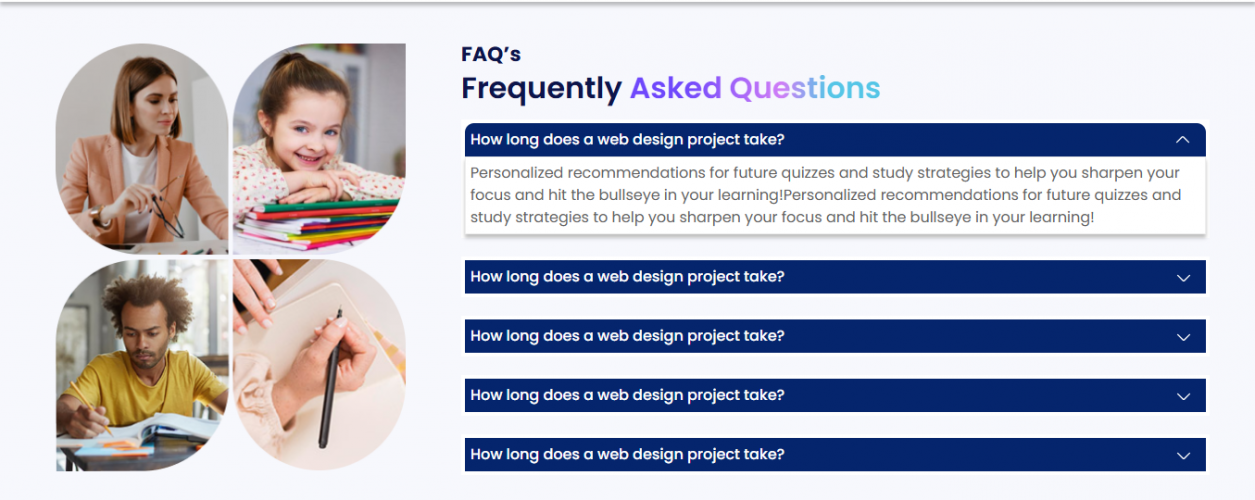 FAQ's

Frequently Asked Questions

How long does a web design project take?

Personalized recommendations for future quizzes and study strategies to help you sharpen your focus and hit the bullseye in your learning!Personalized recommendations for future quizzes and study strategies to help you sharpen your focus and hit the bullseye in your learning!

How long does a web design project take?

How long does a web design project take?

How long does a web design project take?

How long does a web design project take?